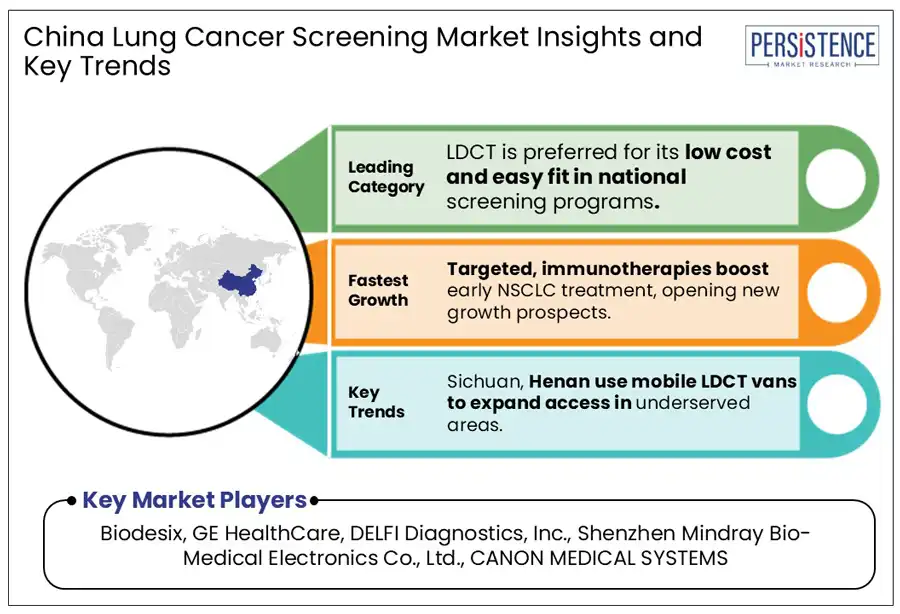 China Lung Cancer Screening Market Insights and Key Trends

PERSISTENCE
MARKET RESEARCH

Leading Category

LDCT is preferred for its low cost and easy fit in national screening programs.

Fastest Growth

Targeted, immunotherapies boost early NSCLC treatment, opening new growth prospects.

Key Trends

Sichuan, Henan use mobile LDCT vans to expand access in underserved areas.

Key Market Players

Biodesix, GE HealthCare, DELFI Diagnostics, Inc., Shenzhen Mindray Bio-Medical Electronics Co., Ltd., CANON MEDICAL SYSTEMS